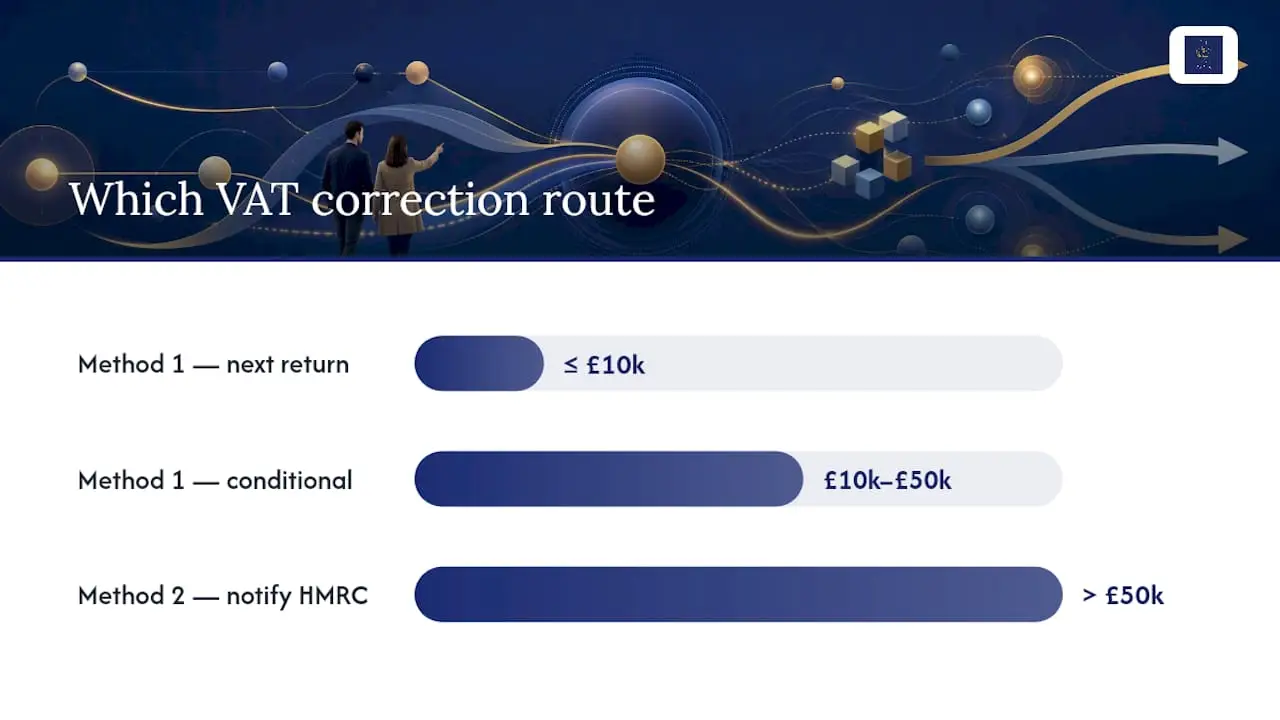 Which VAT correction route

Method 1 — next return

≤ £10k

Method 1 — conditional

£10k–£50k

Method 2 — notify HMRC

> £50k